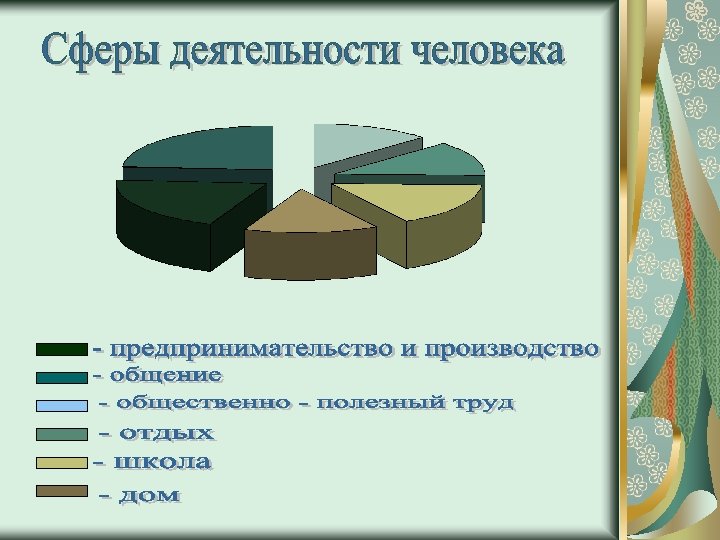 Сферы деятельности человека

- предпринимательство и производство
- общение
- общественно - полезный труд
- отдых
- школа
- дом